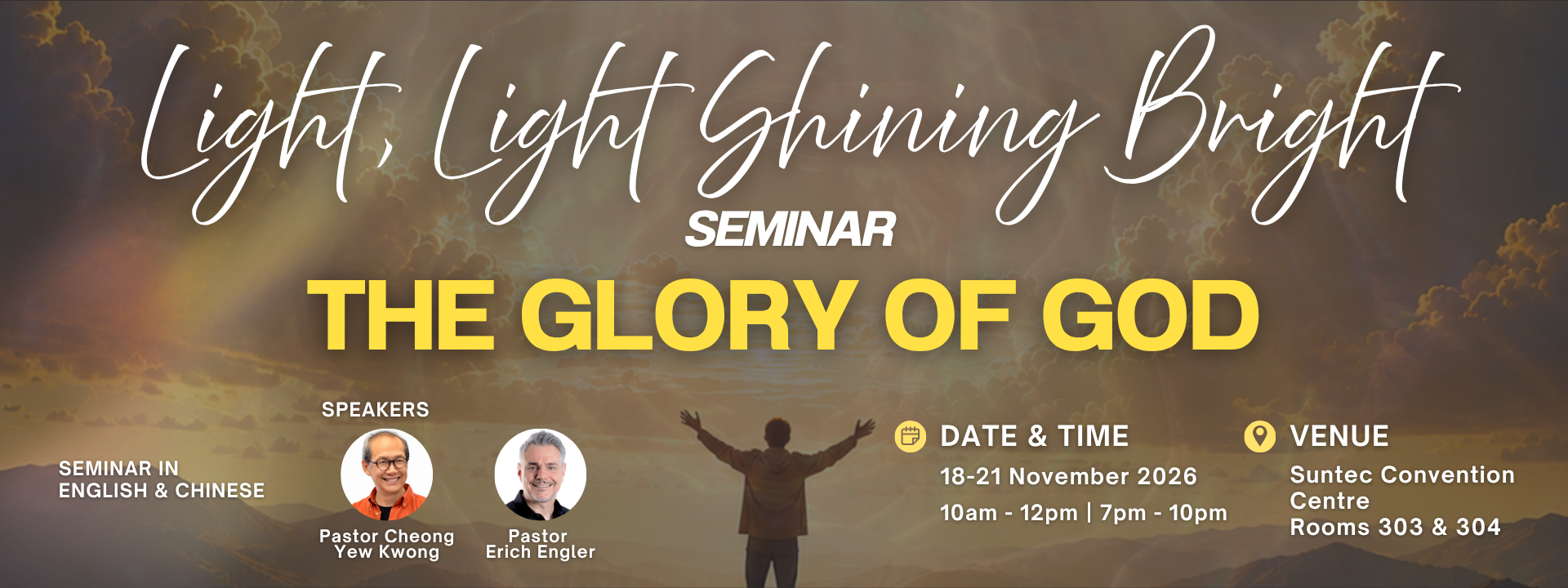 Light, Light Shining Bright
SEMINAR
THE GLORY OF GOD

SEMINAR IN ENGLISH & CHINESE

SPEAKERS

Pastor Cheong Yew Kwong

Pastor Erich Engler

DATE & TIME
18-21 November 2026
10am - 12pm | 7pm - 10pm

VENUE
Suntec Convention Centre
Rooms 303 & 304